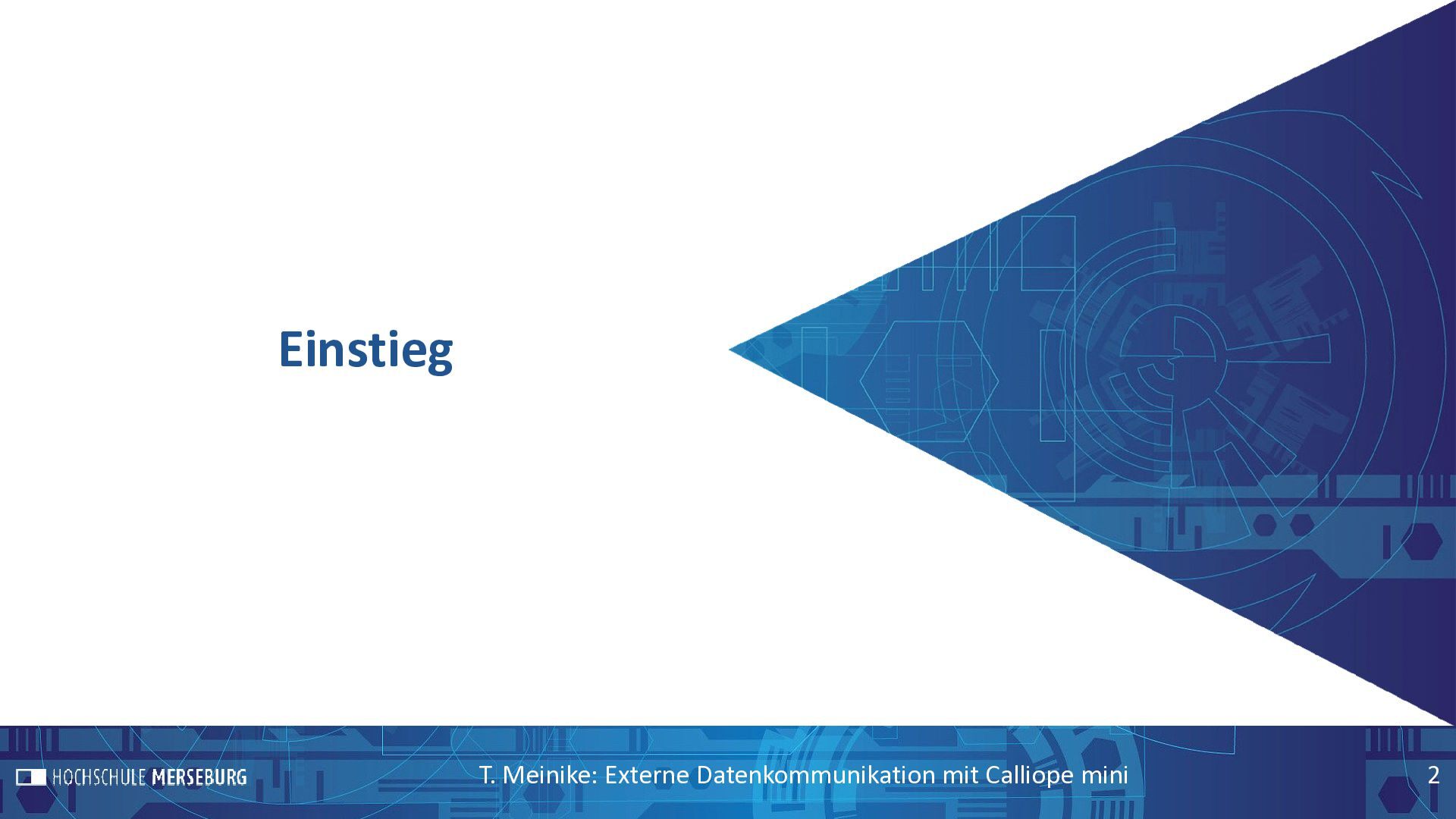 Einstieg

HOCHSCHULE MERSEBURG

T. Meinike: Externe Datenkommunikation mit Calliope mini

2